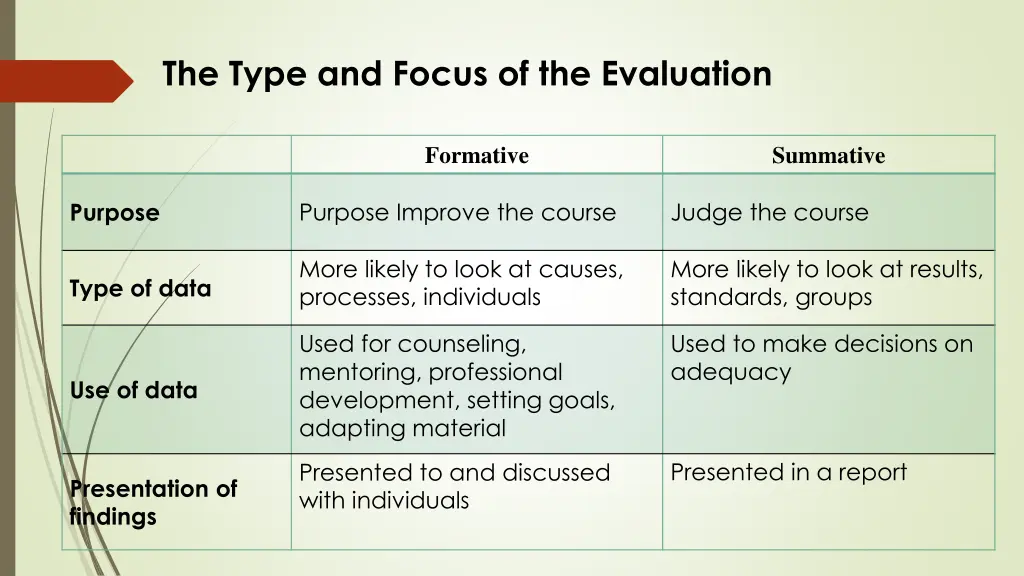 The Type and Focus of the Evaluation

| | Formative | Summative |
|---|---|---|
| Purpose | Purpose Improve the course | Judge the course |
| Type of data | More likely to look at causes, processes, individuals | More likely to look at results, standards, groups |
| Use of data | Used for counseling, mentoring, professional development, setting goals, adapting material | Used to make decisions on adequacy |
| Presentation of findings | Presented to and discussed with individuals | Presented in a report |